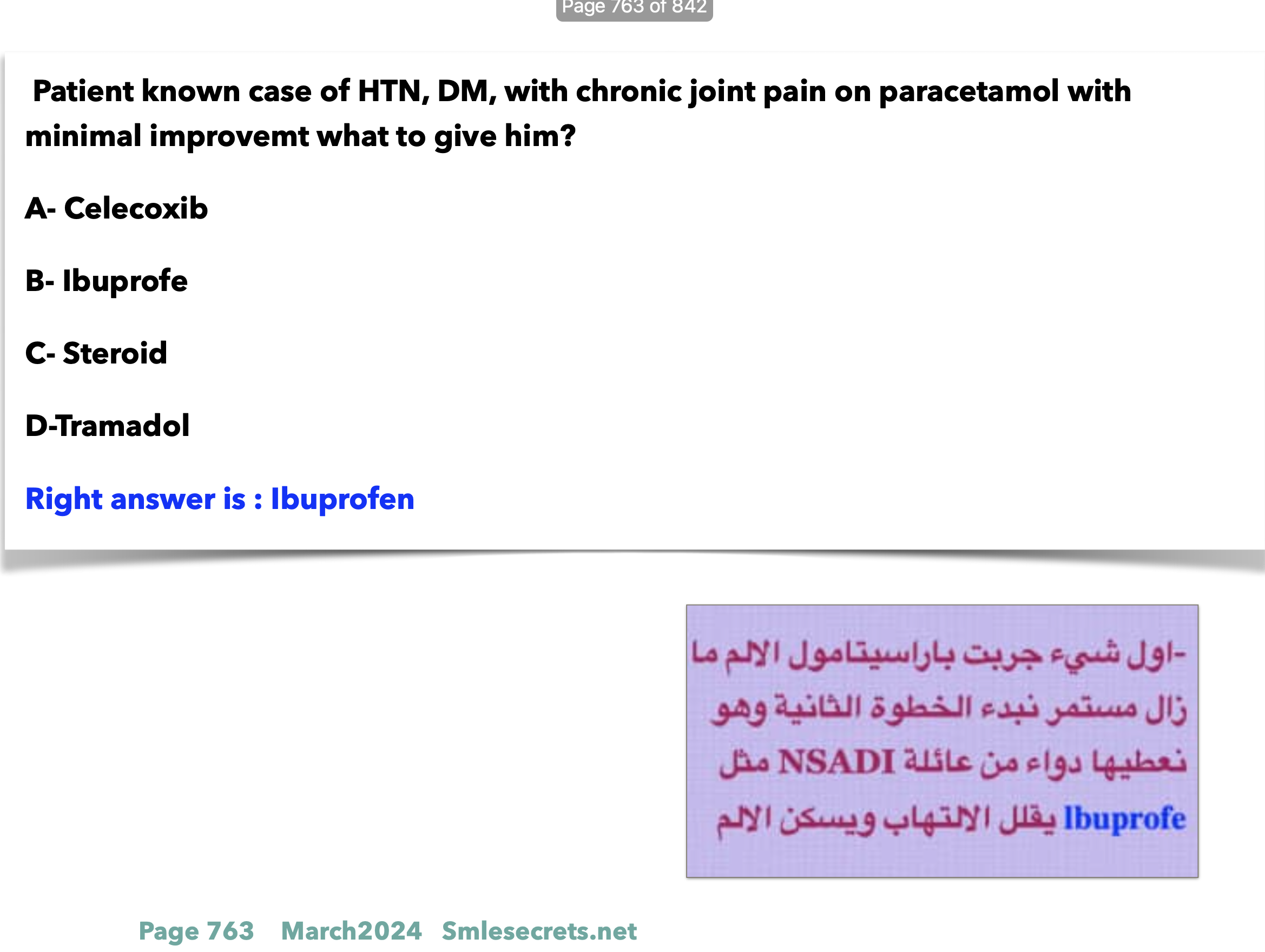 Page 763 of 842

Patient known case of HTN, DM, with chronic joint pain on paracetamol with minimal improvemt what to give him?

A- Celecoxib

B- Ibuprofe

C- Steroid

D-Tramadol

Right answer is : Ibuprofen

-اول شيء جربت باراسيتامول الالم ما زال مستمر نبدء الخطوة الثانية وهو نعطيها دواء من عائلة NSADI مثل Ibuprofe يقلل الالتهاب ويسكن الالم

Page 763 March2024 Smlesecrets.net